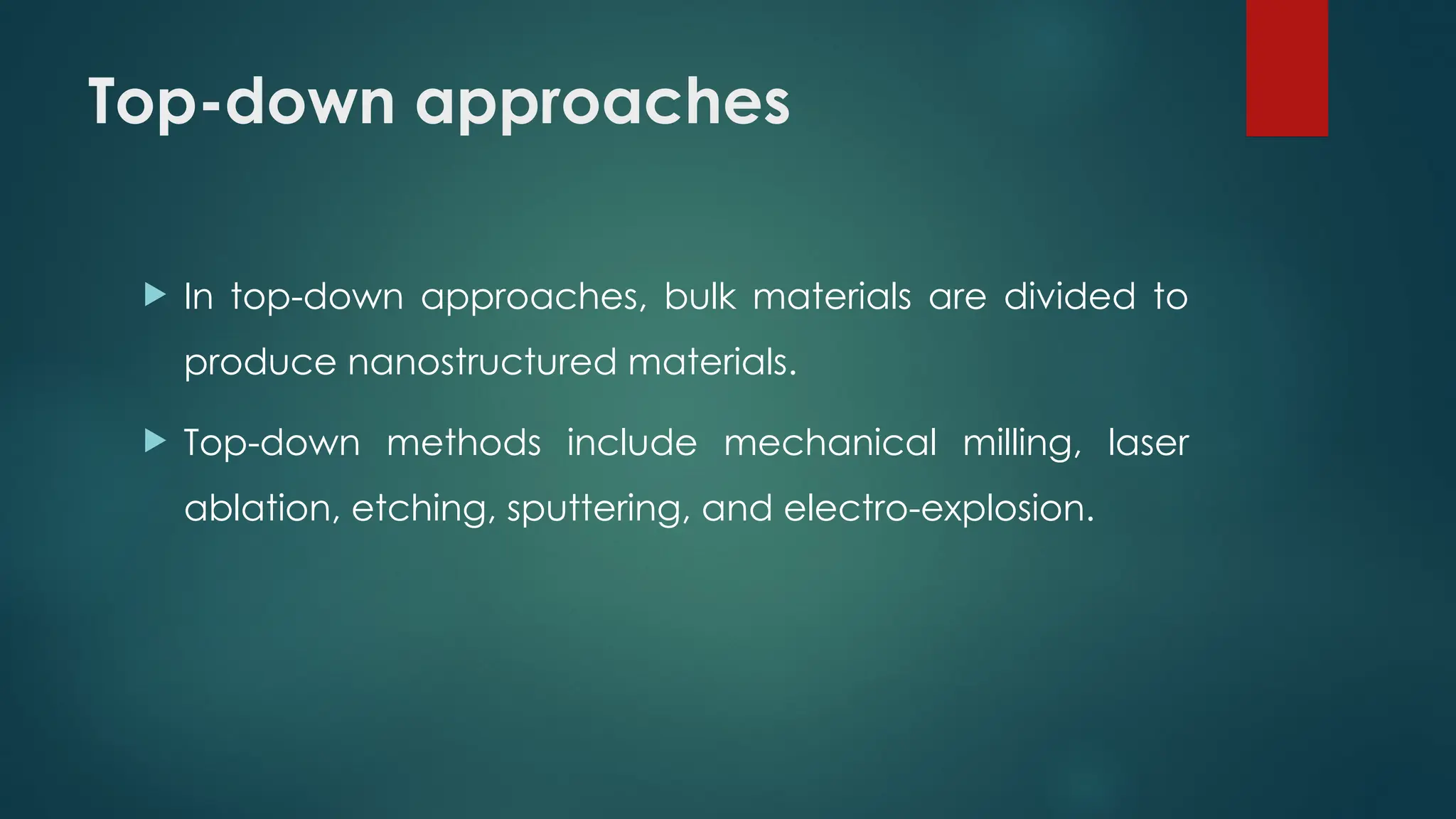 Top-down approaches

In top-down approaches, bulk materials are divided to produce nanostructured materials.

Top-down methods include mechanical milling, laser ablation, etching, sputtering, and electro-explosion.